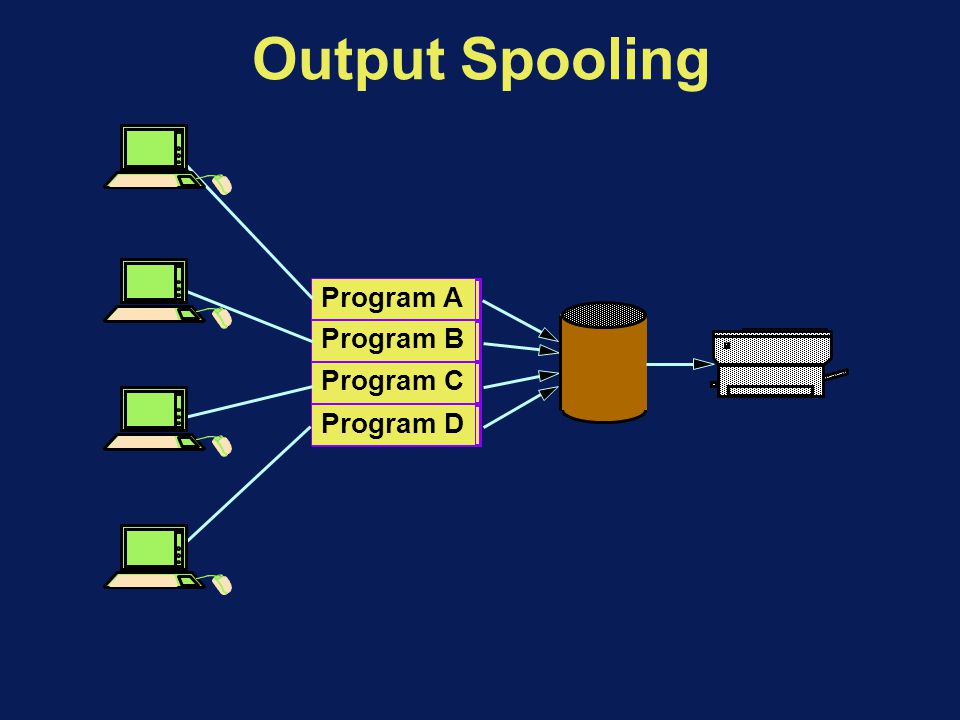 Output Spooling

Program A
Program B
Program C
Program D